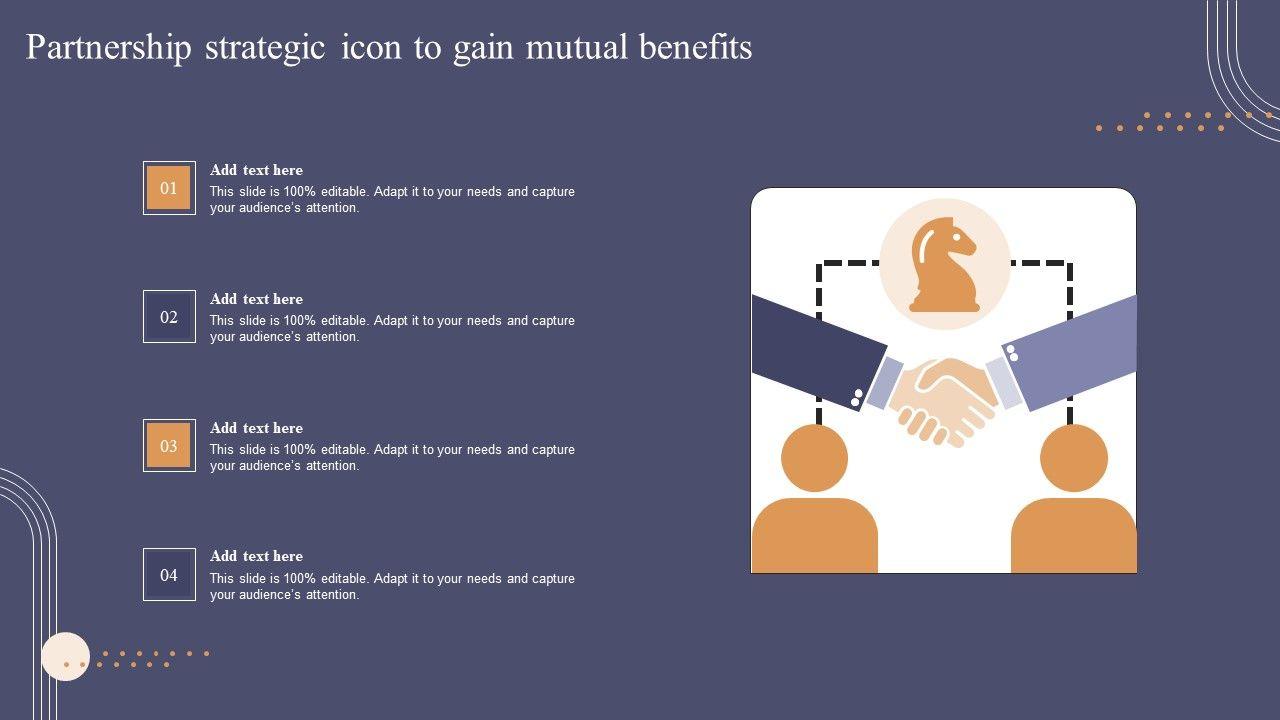 Partnership strategic icon to gain mutual benefits

01

Add text here

This slide is 100% editable. Adapt it to your needs and capture your audience's attention.

02

Add text here

This slide is 100% editable. Adapt it to your needs and capture your audience's attention.

03

Add text here

This slide is 100% editable. Adapt it to your needs and capture your audience's attention.

04

Add text here

This slide is 100% editable. Adapt it to your needs and capture your audience's attention.